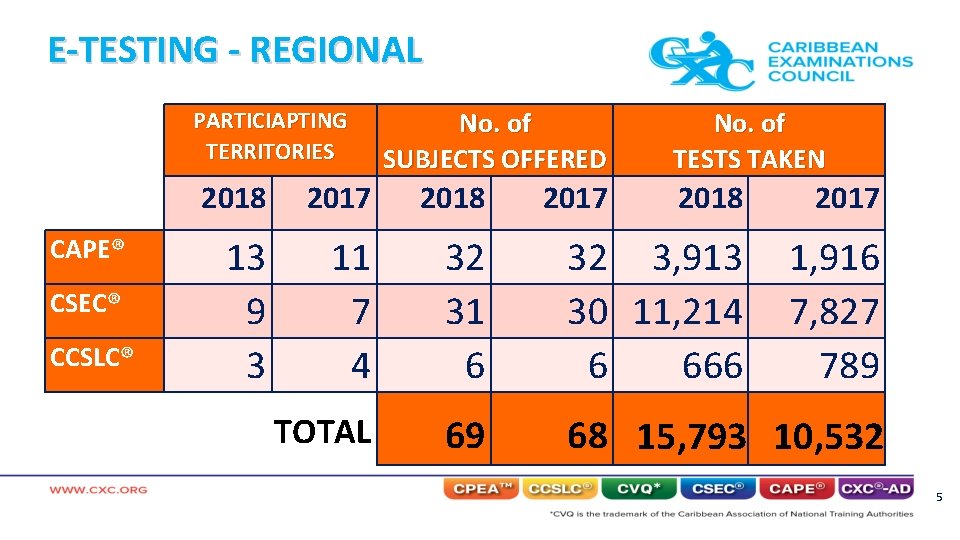 E-TESTING - REGIONAL

CXC CARIBBEAN EXAMINATIONS COUNCIL

| | PARTICIAPTING TERRITORIES | | No. of SUBJECTS OFFERED | | No. of TESTS TAKEN | |
|---|---|---|---|---|---|---|
| | 2018 | 2017 | 2018 | 2017 | 2018 | 2017 |
| CAPE® | 13 | 11 | 32 | 32 | 3,913 | 1,916 |
| CSEC® | 9 | 7 | 31 | 30 | 11,214 | 7,827 |
| CCSLC® | 3 | 4 | 6 | 6 | 666 | 789 |
| | | TOTAL | 69 | 68 | 15,793 | 10,532 |

WWW.CXC.ORG

CPEA™ CCSLC® CVQ* CSEC® CAPE® CXC®-AD

5

*CVQ is the trademark of the Caribbean Association of National Training Authorities